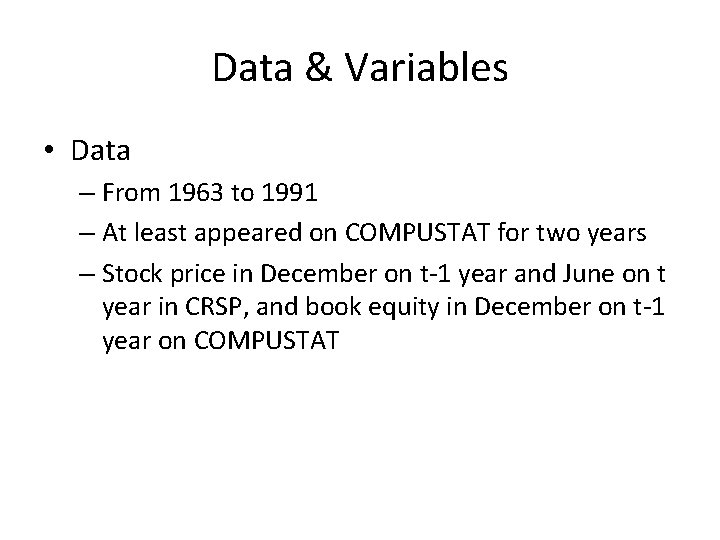 Data & Variables

• Data

– From 1963 to 1991

– At least appeared on COMPUSTAT for two years

– Stock price in December on t-1 year and June on t year in CRSP, and book equity in December on t-1 year on COMPUSTAT